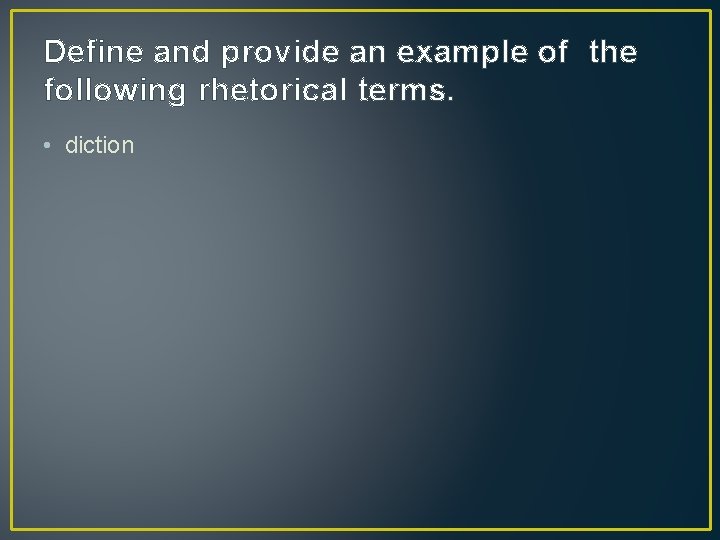 Define and provide an example of the following rhetorical terms.

• diction